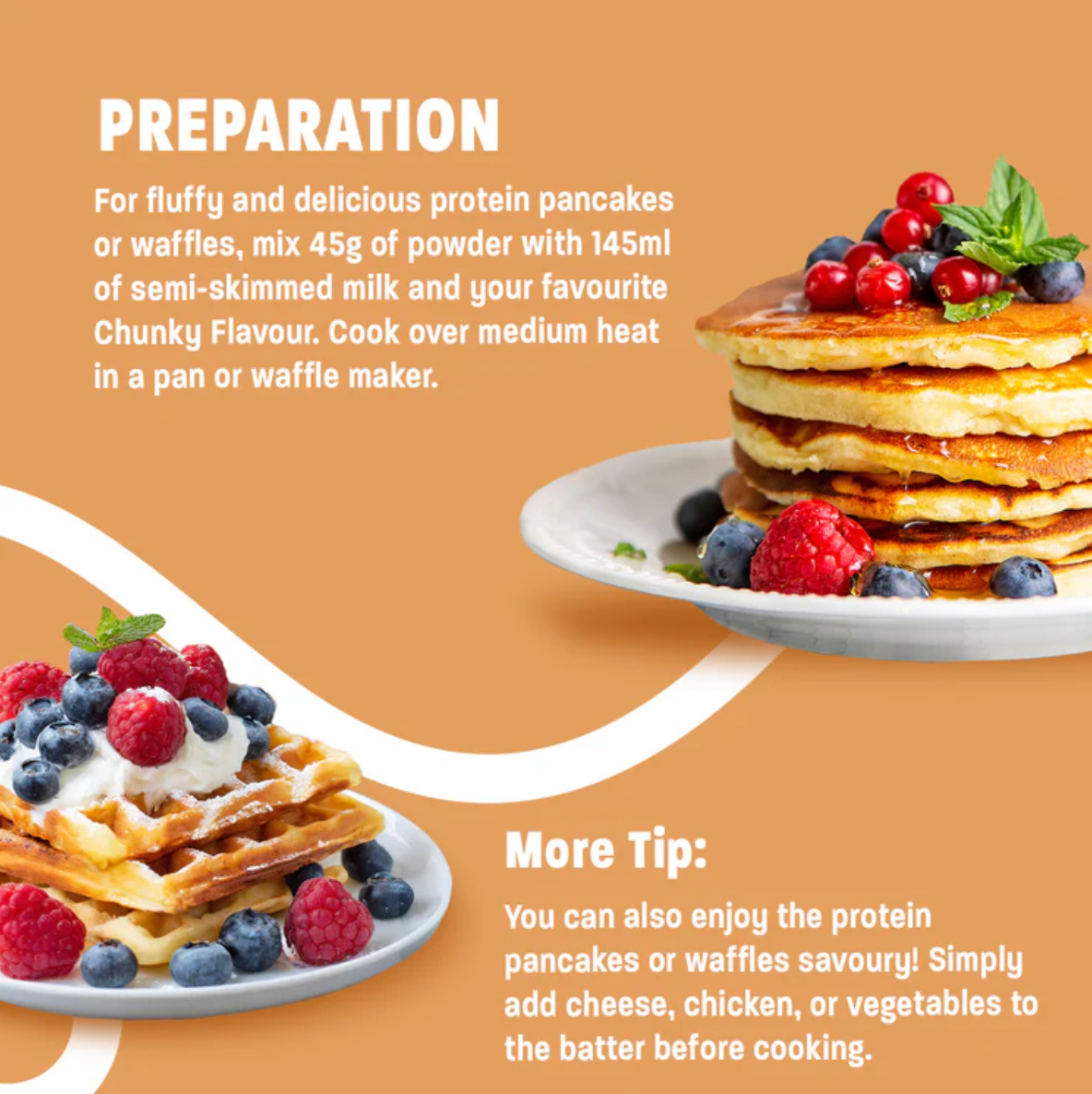 PREPARATION

For fluffy and delicious protein pancakes or waffles, mix 45g of powder with 145ml of semi-skimmed milk and your favourite Chunky Flavour. Cook over medium heat in a pan or waffle maker.

More Tip:

You can also enjoy the protein pancakes or waffles savoury! Simply add cheese, chicken, or vegetables to the batter before cooking.